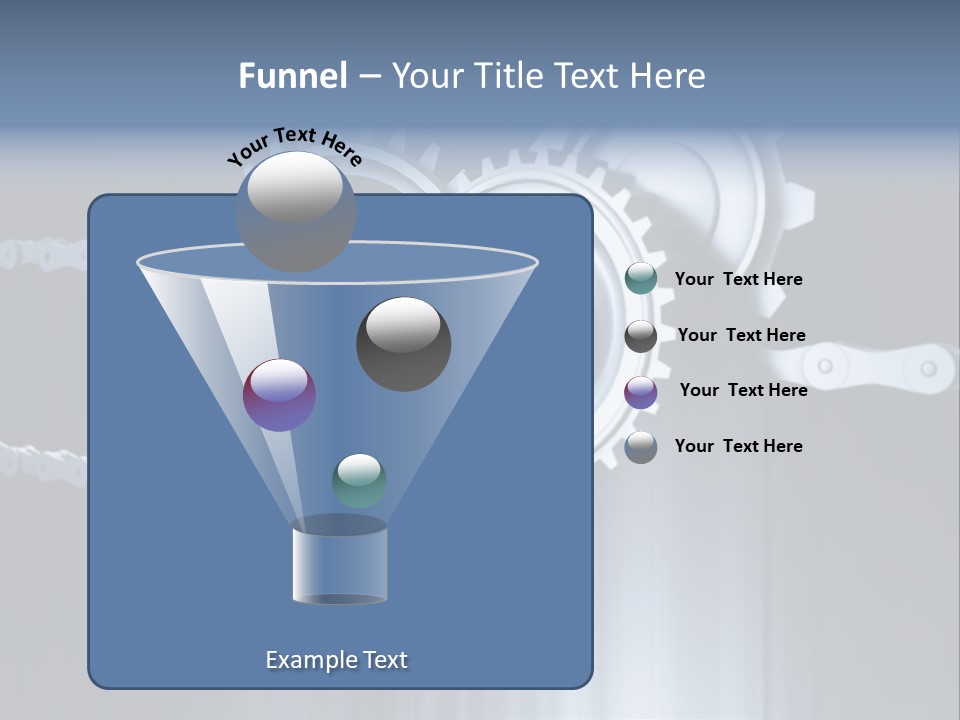 Funnel – Your Title Text Here

Your Text Here

Your Text Here

Your Text Here

Your Text Here

Your Text Here

Example Text